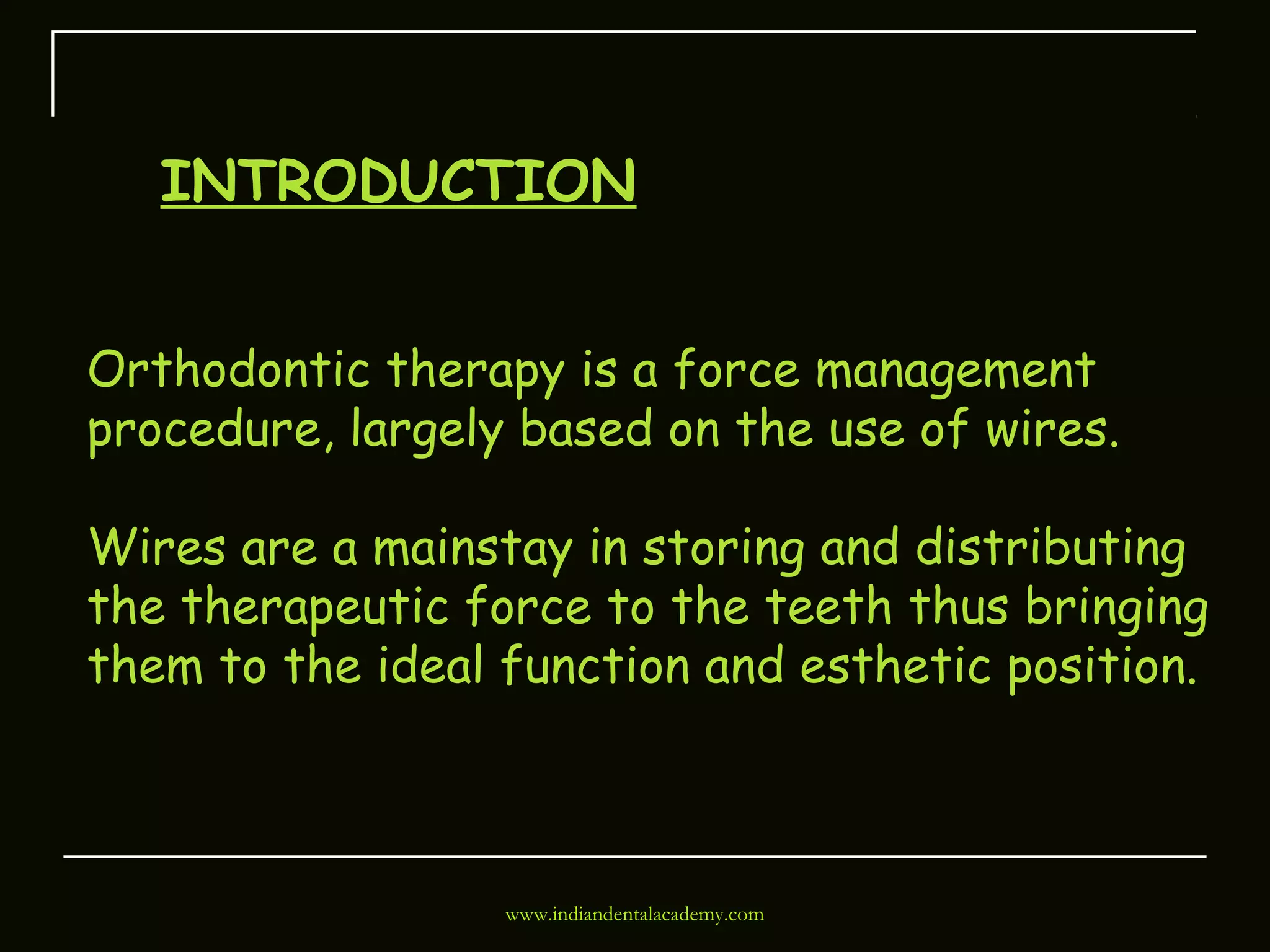 INTRODUCTION

Orthodontic therapy is a force management procedure, largely based on the use of wires.

Wires are a mainstay in storing and distributing the therapeutic force to the teeth thus bringing them to the ideal function and esthetic position.

www.indiandentalacademy.com